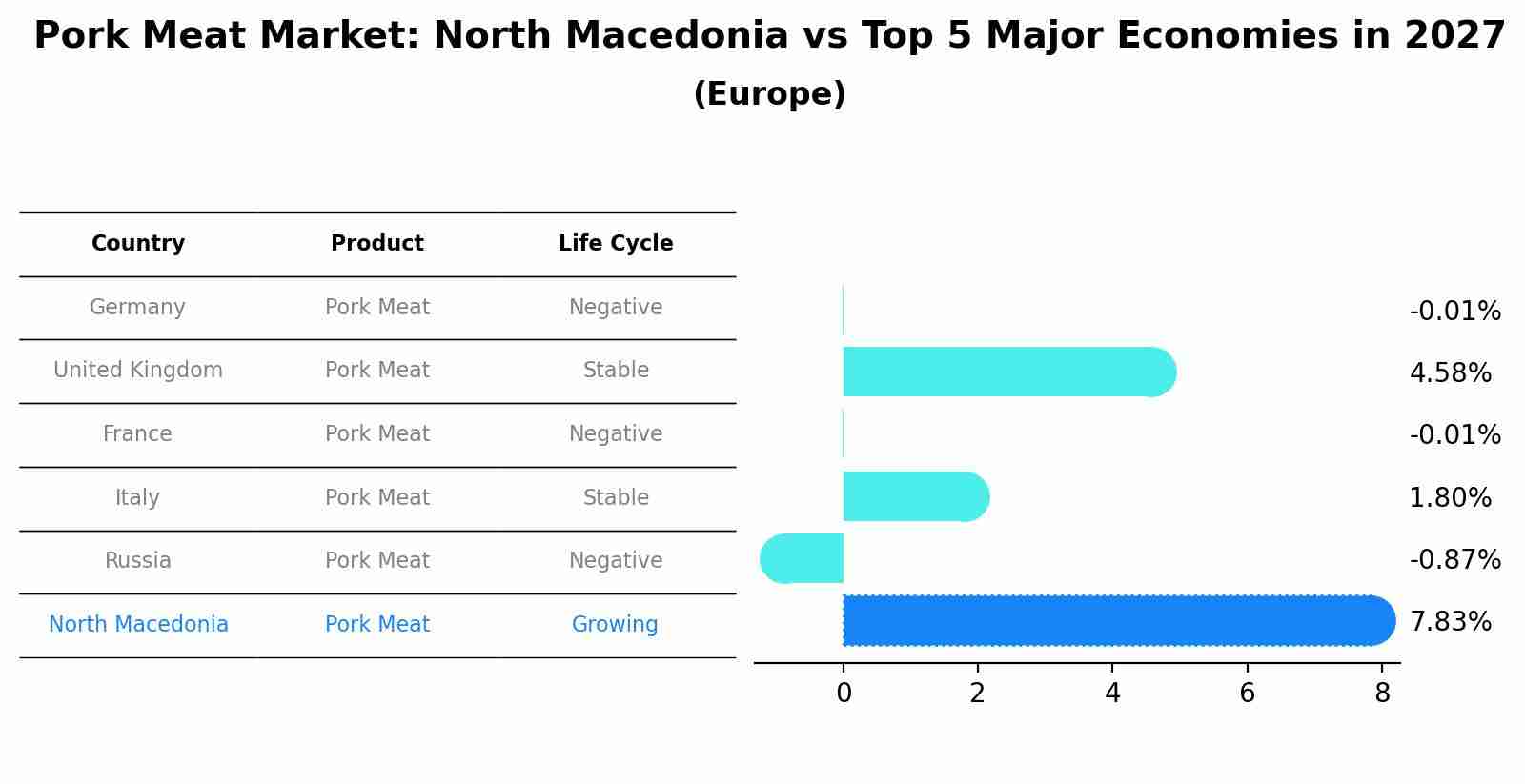 Pork Meat Market: North Macedonia vs Top 5 Major Economies in 2027
(Europe)

| Country | Product | Life Cycle |
|---|---|---|
| Germany | Pork Meat | Negative |
| United Kingdom | Pork Meat | Stable |
| France | Pork Meat | Negative |
| Italy | Pork Meat | Stable |
| Russia | Pork Meat | Negative |
| North Macedonia | Pork Meat | Growing |

-0.01%
4.58%
-0.01%
1.80%
-0.87%
7.83%

0 2 4 6 8